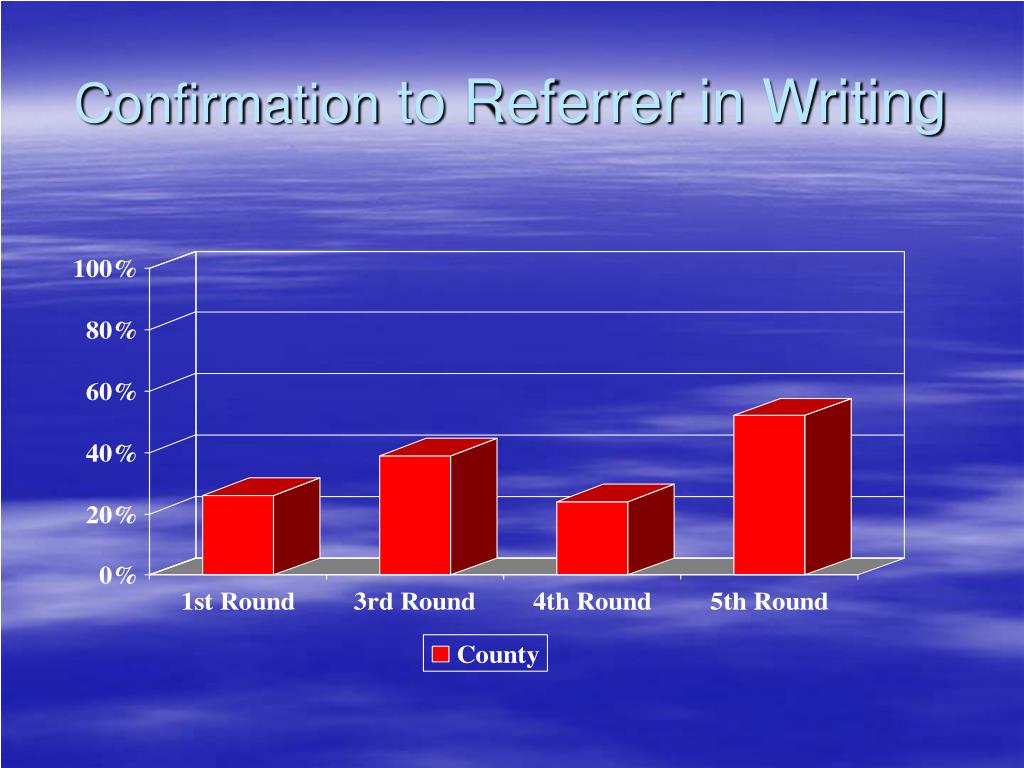 Confirmation to Referrer in Writing

100%
80%
60%
40%
20%
0%

1st Round
3rd Round
4th Round
5th Round

County